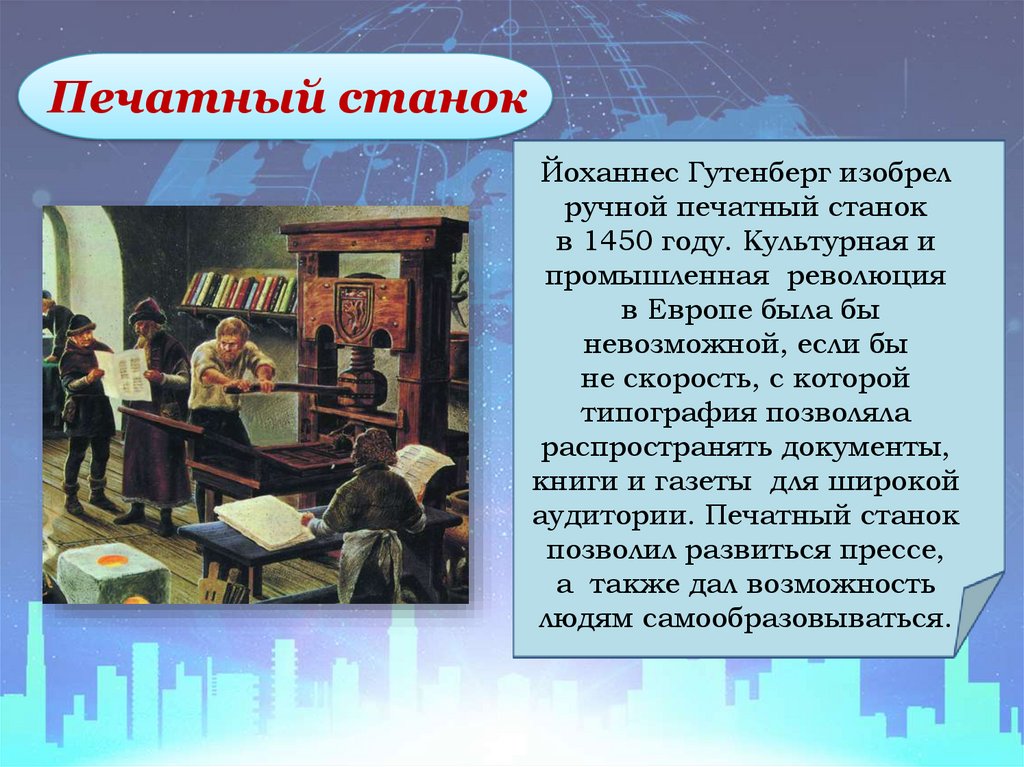 Печатный станок

Йоханнес Гутенберг изобрел ручной печатный станок в 1450 году. Культурная и промышленная революция в Европе была бы невозможной, если бы не скорость, с которой типография позволяла распространять документы, книги и газеты для широкой аудитории. Печатный станок позволил развиться прессе, а также дал возможность людям самообразовываться.